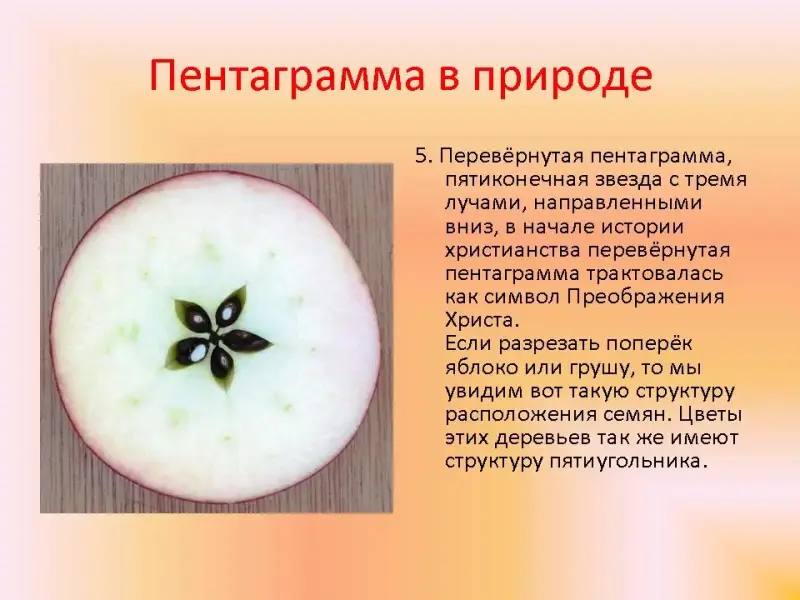 Пентаграмма в природе

5. Перевёрнутая пентаграмма, пятиконечная звезда с тремя лучами, направленными вниз, в начале истории христианства перевёрнутая пентаграмма трактовалась как символ Преображения Христа.

Если разрезать поперёк яблоко или грушу, то мы увидим вот такую структуру расположения семян. Цветы этих деревьев так же имеют структуру пятиугольника.